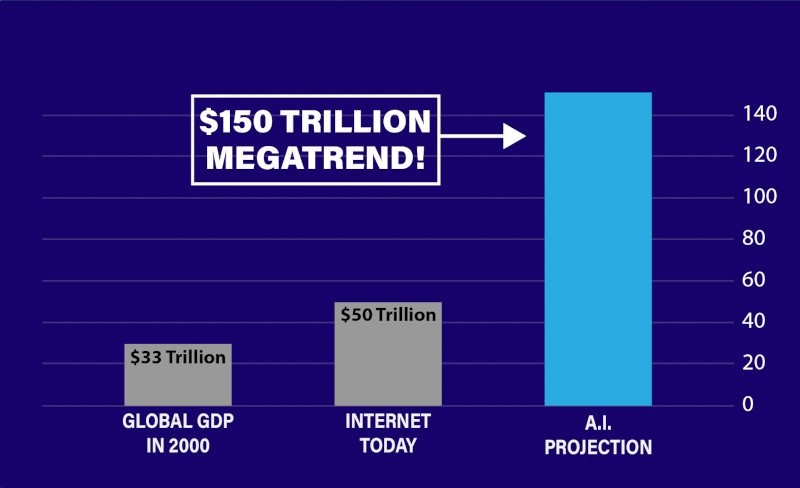 $150 TRILLION MEGATREND!

140
120
100
80
60
40
20
0

$33 Trillion
$50 Trillion

GLOBAL GDP IN 2000
INTERNET TODAY
A.I. PROJECTION